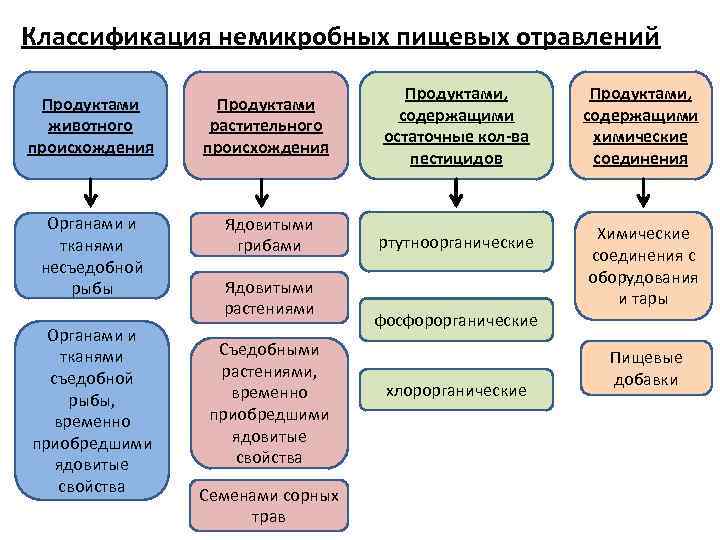 Классификация немикробных пищевых отравлений

Продуктами животного происхождения

Органами и тканями несъедобной рыбы

Органами и тканями съедобной рыбы, временно приобредшими ядовитые свойства

Продуктами растительного происхождения

Ядовитыми грибами

Ядовитыми растениями

Съедобными растениями, временно приобредшими ядовитые свойства

Семенами сорных трав

Продуктами, содержащими остаточные кол-ва пестицидов

ртутноорганические

фосфорорганические

хлорорганические

Продуктами, содержащими химические соединения

Химические соединения с оборудования и тары

Пищевые добавки